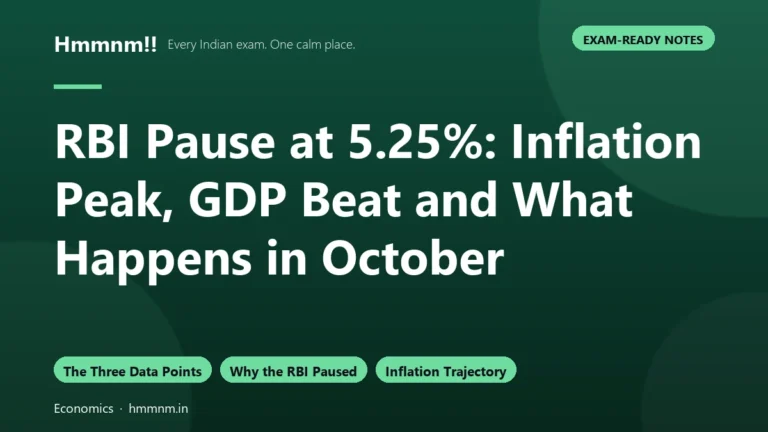 Hmmnm!! Every Indian exam. One calm place.

EXAM-READY NOTES

RBI Pause at 5.25%: Inflation Peak, GDP Beat and What Happens in October

The Three Data Points

Why the RBI Paused

Inflation Trajectory

Economics · hmmnm.in